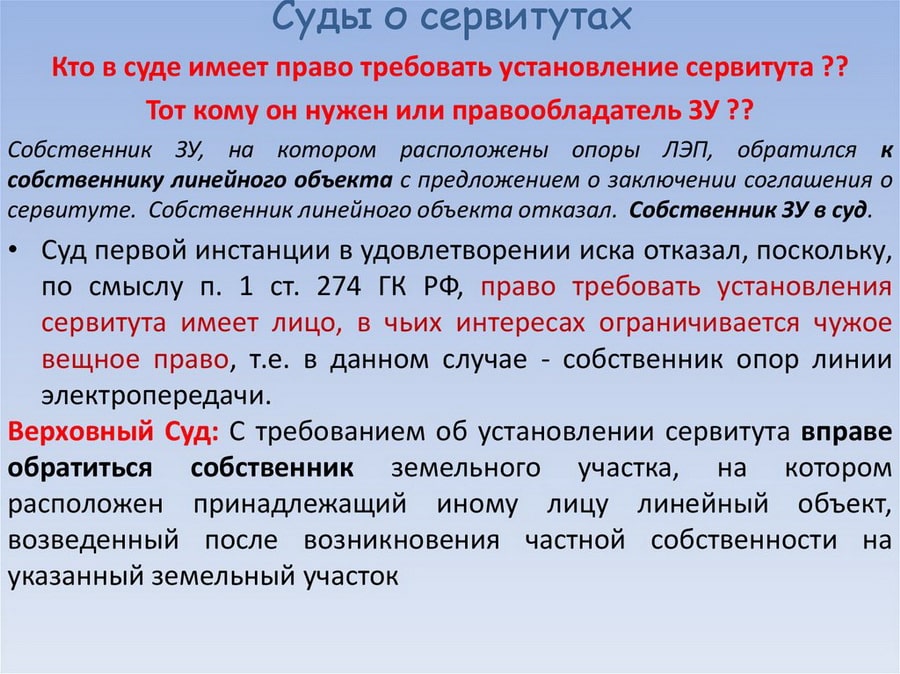 Суды о сервитутах

Кто в суде имеет право требовать установление сервитута ??

Тот кому он нужен или правообладатель ЗУ ??

Собственник ЗУ, на котором расположены опоры ЛЭП, обратился к собственнику линейного объекта с предложением о заключении соглашения о сервитуте. Собственник линейного объекта отказал. Собственник ЗУ в суд.

• Суд первой инстанции в удовлетворении иска отказал, поскольку, по смыслу п. 1 ст. 274 ГК РФ, право требовать установления сервитута имеет лицо, в чьих интересах ограничивается чужое вещное право, т.е. в данном случае - собственник опор линии электропередачи.

Верховный Суд: С требованием об установлении сервитута вправе обратиться собственник земельного участка, на котором расположен принадлежащий иному лицу линейный объект, возведенный после возникновения частной собственности на указанный земельный участок